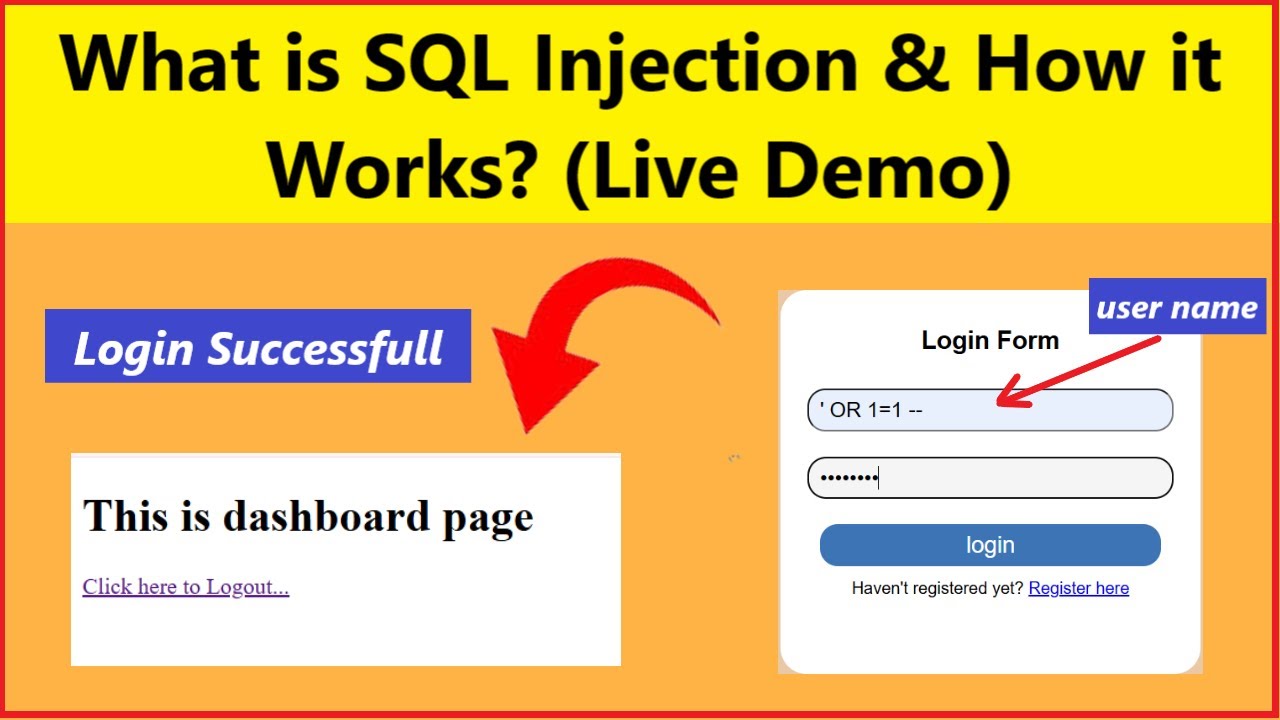 What is SQL Injection & How it Works? (Live Demo)

Login Successfull

This is dashboard page

Click here to Logout...

user name

Login Form

' OR 1=1 --

••••••••

login

Haven't registered yet? Register here